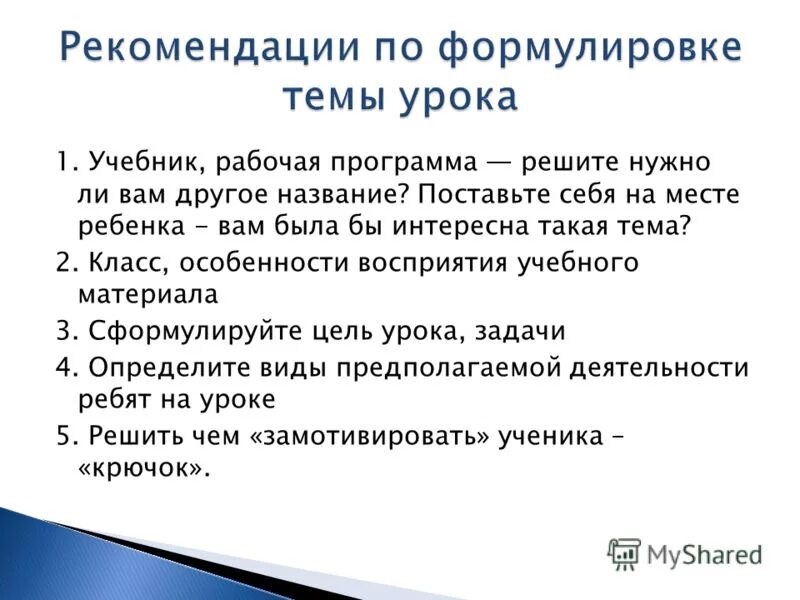 Рекомендации по формулировке темы урока

1. Учебник, рабочая программа — решите нужно ли вам другое название? Поставьте себя на месте ребенка - вам была бы интересна такая тема?
2. Класс, особенности восприятия учебного материала
3. Сформулируйте цель урока, задачи
4. Определите виды предполагаемой деятельности ребят на уроке
5. Решить чем «замотивировать» ученика – «крючок».

MyShared